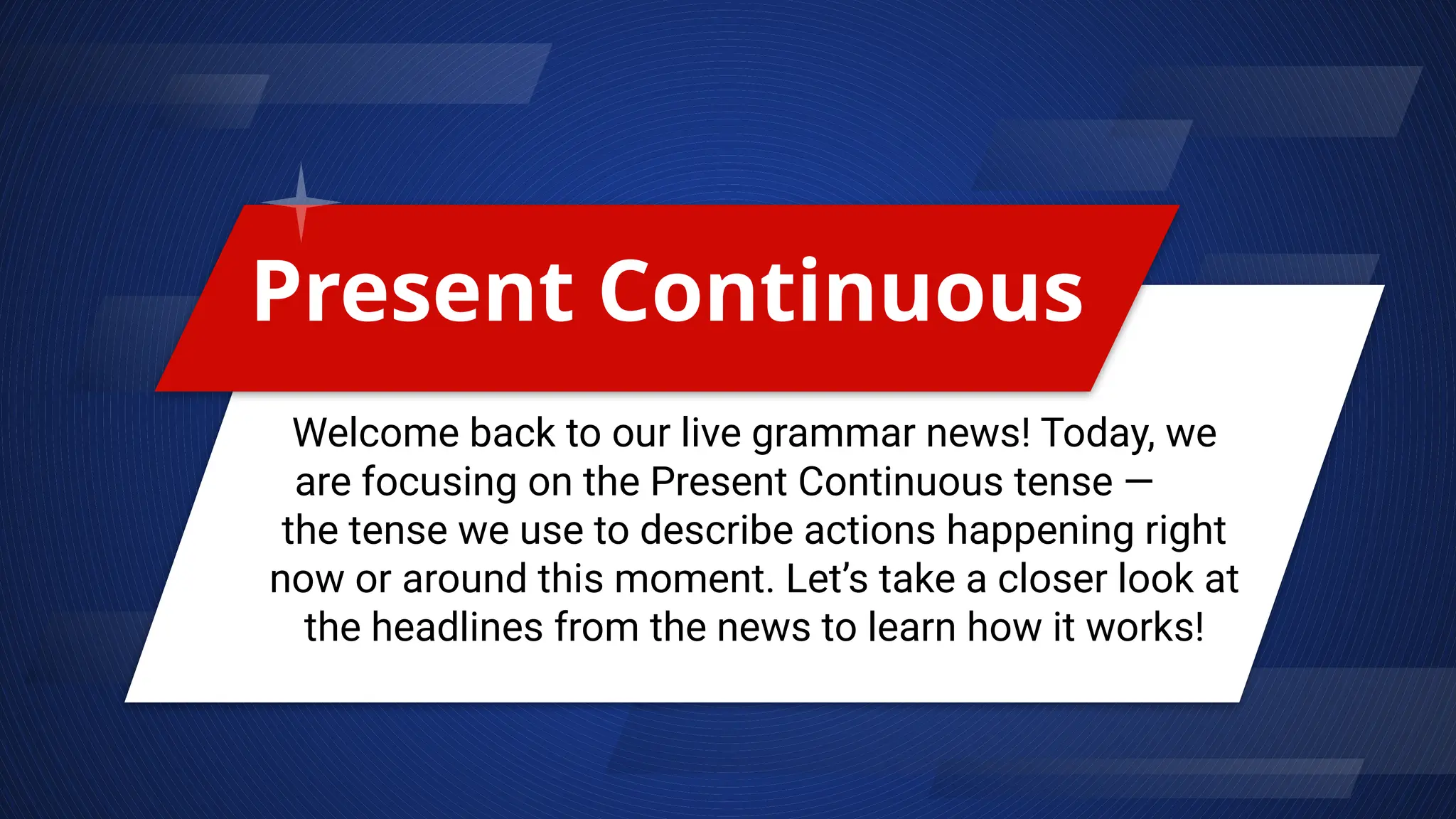 Present Continuous

Welcome back to our live grammar news! Today, we are focusing on the Present Continuous tense — the tense we use to describe actions happening right now or around this moment. Let’s take a closer look at the headlines from the news to learn how it works!